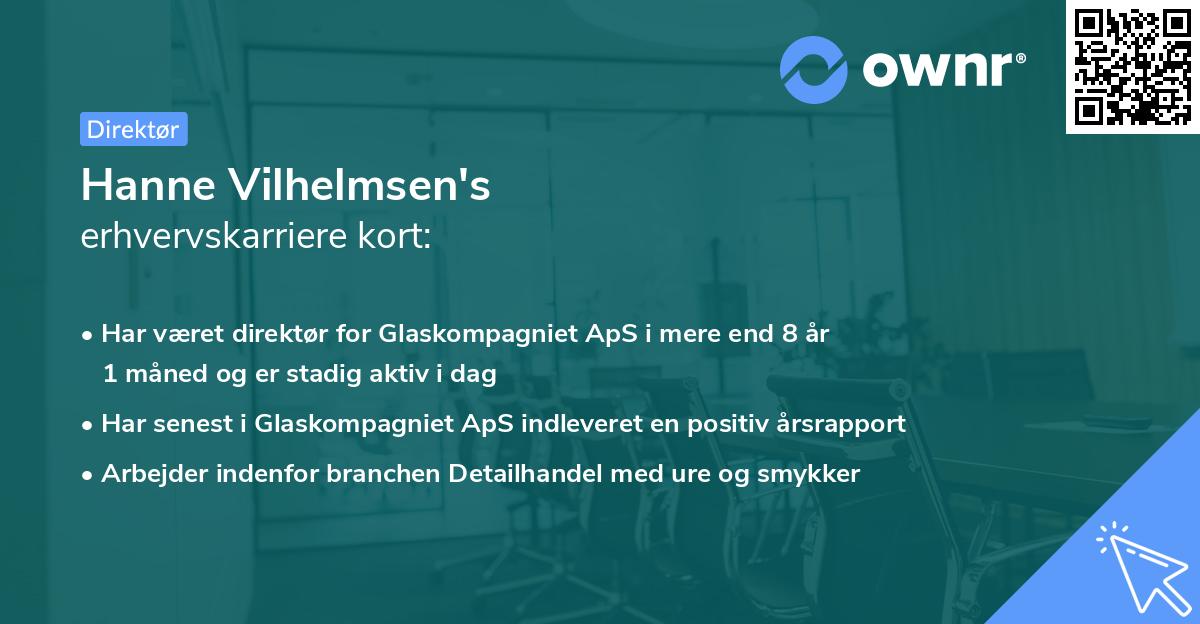 ownr®

Direktør

Hanne Vilhelmsen's
erhvervskarriere kort:

• Har været direktør for Glaskompagniet ApS i mere end 8 år 1 måned og er stadig aktiv i dag

• Har senest i Glaskompagniet ApS indleveret en positiv årsrapport

• Arbejder indenfor branchen Detailhandel med ure og smykker